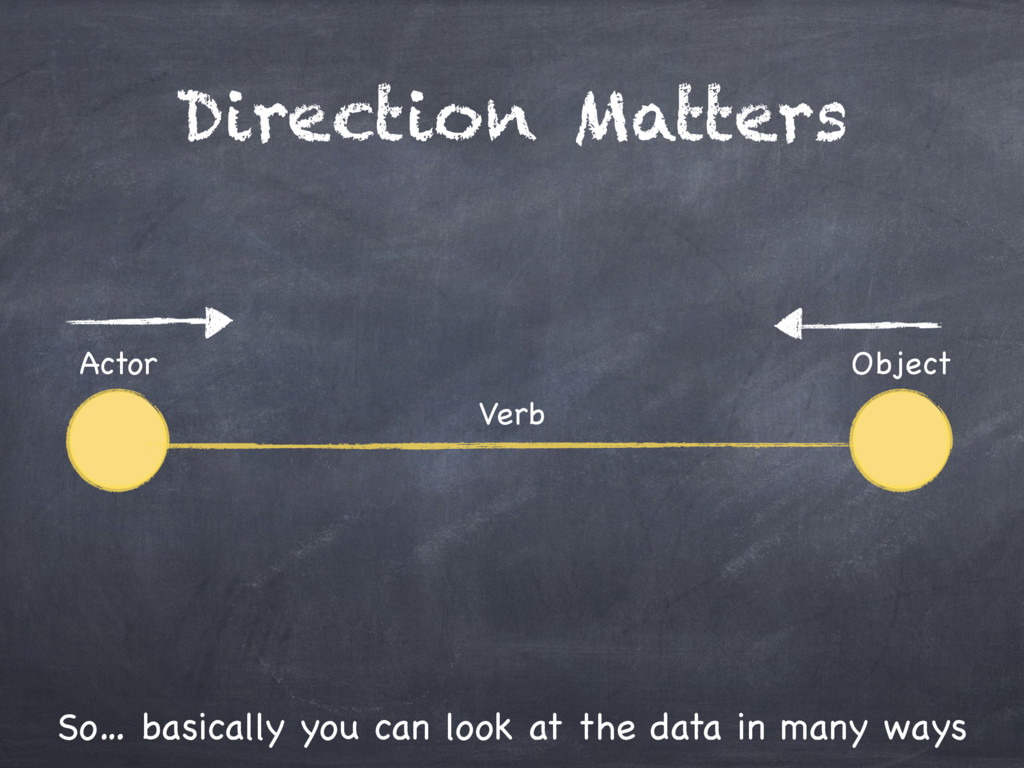 Direction Matters

Actor

Object

Verb

So… basically you can look at the data in many ways